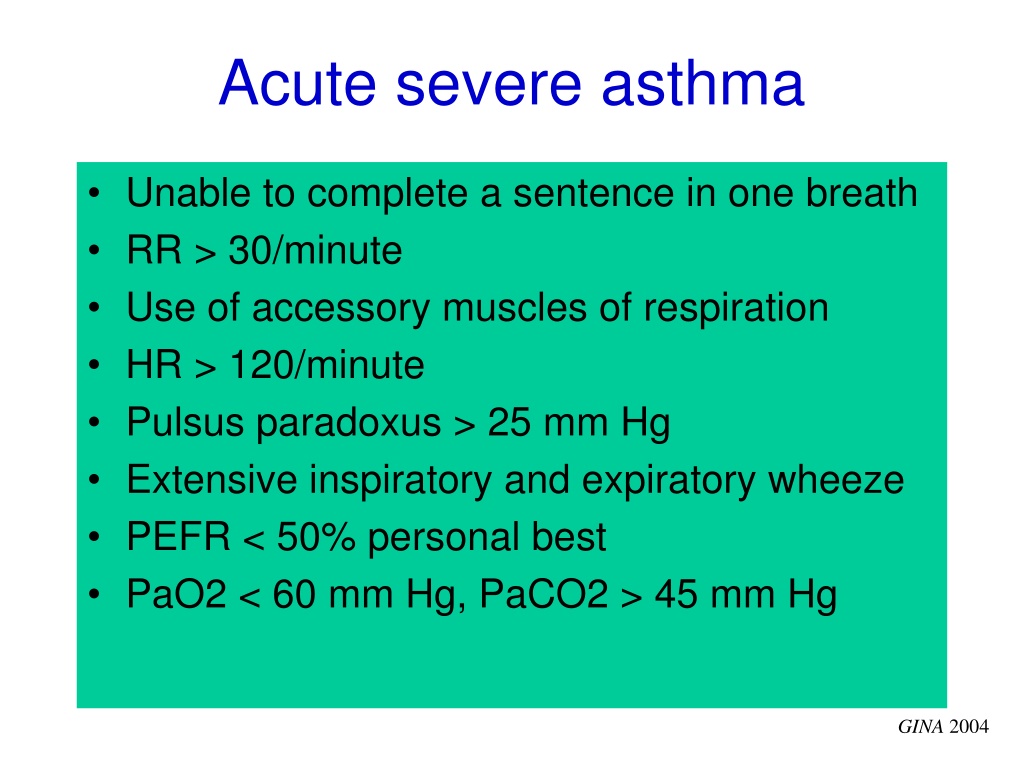 Acute severe asthma

• Unable to complete a sentence in one breath
• RR > 30/minute
• Use of accessory muscles of respiration
• HR > 120/minute
• Pulsus paradoxus > 25 mm Hg
• Extensive inspiratory and expiratory wheeze
• PEFR < 50% personal best
• PaO2 < 60 mm Hg, PaCO2 > 45 mm Hg

GINA 2004